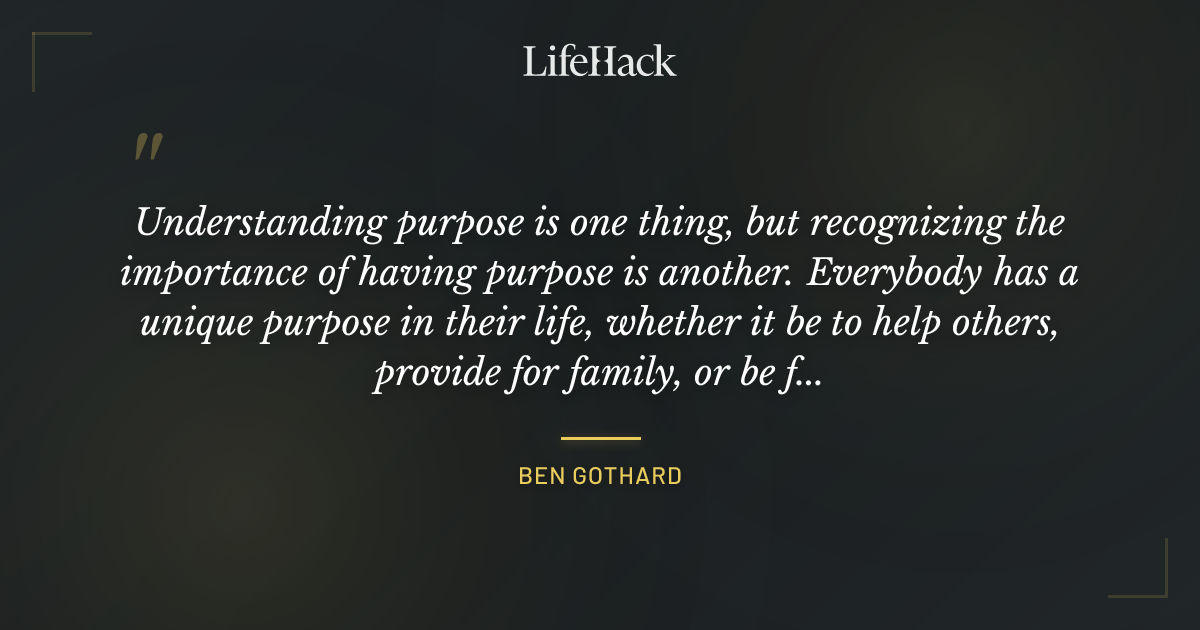 LifeHack

"

Understanding purpose is one thing, but recognizing the importance of having purpose is another. Everybody has a unique purpose in their life, whether it be to help others, provide for family, or be f...

BEN GOTHARD